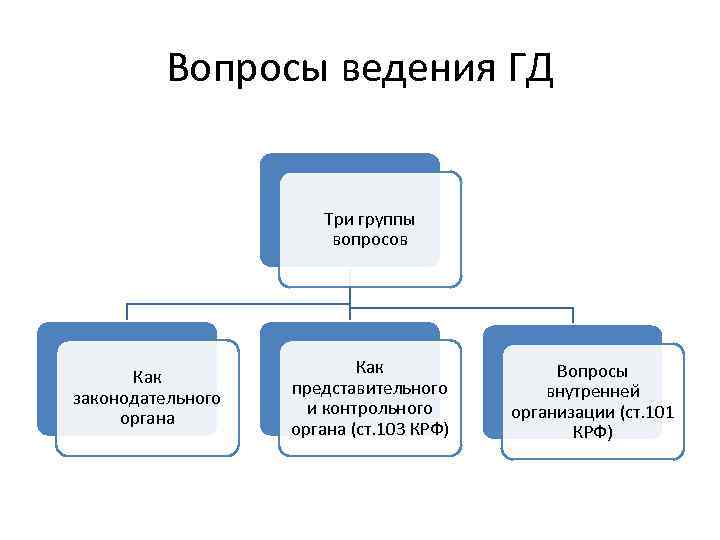 Вопросы ведения ГД

Три группы вопросов

Как законодательного органа

Как представительного и контрольного органа (ст.103 КРФ)

Вопросы внутренней организации (ст.101 КРФ)